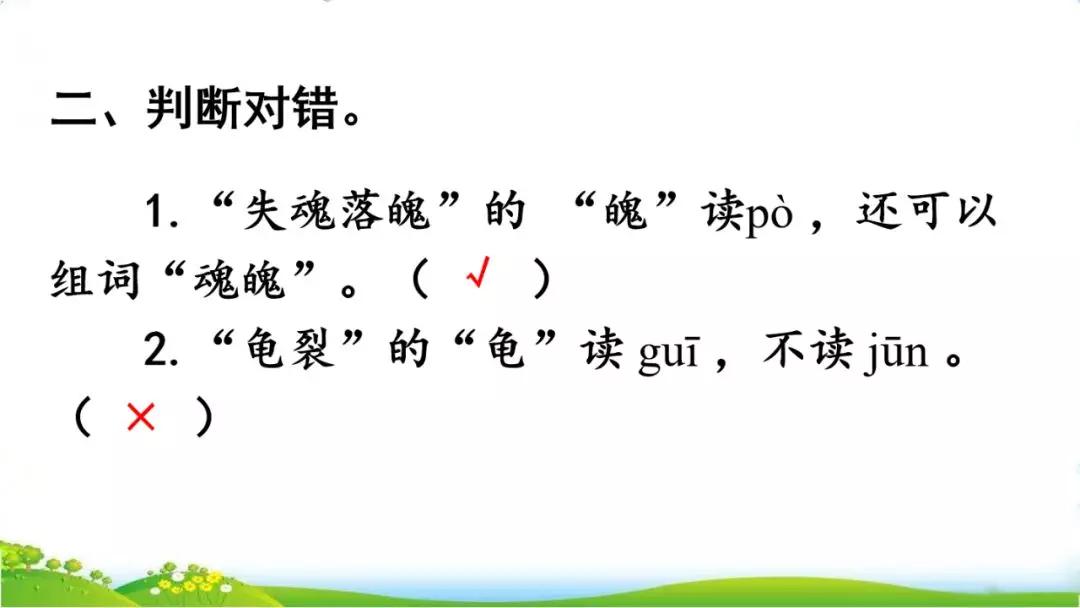 二、判断对错。

1.“失魂落魄”的 “魄”读pò，还可以组词“魂魄”。（ √ ）

2.“龟裂”的“龟”读 guī，不读 jūn 。（ × ）